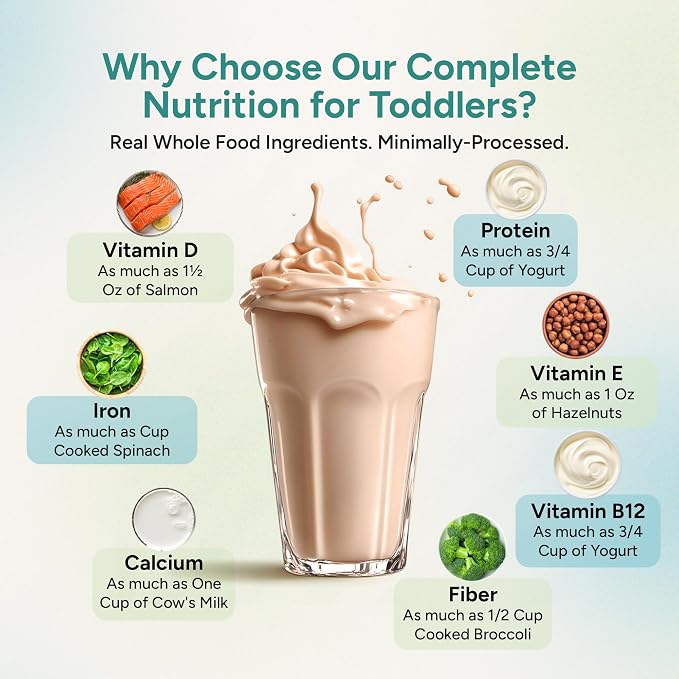 Why Choose Our Complete Nutrition for Toddlers?

Real Whole Food Ingredients. Minimally-Processed.

Vitamin D
As much as 1½ Oz of Salmon

Iron
As much as Cup Cooked Spinach

Calcium
As much as One Cup of Cow's Milk

Protein
As much as 3/4 Cup of Yogurt

Vitamin E
As much as 1 Oz of Hazelnuts

Vitamin B12
As much as 3/4 Cup of Yogurt

Fiber
As much as 1/2 Cup Cooked Broccoli